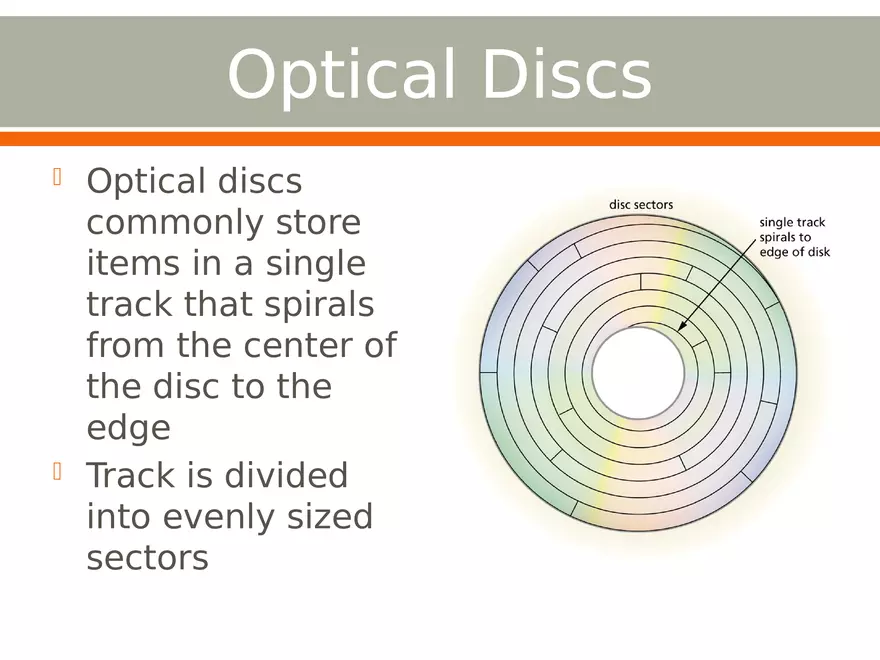 Optical Discs

Optical discs commonly store items in a single track that spirals from the center of the disc to the edge

Track is divided into evenly sized sectors

disc sectors

single track spirals to edge of disk